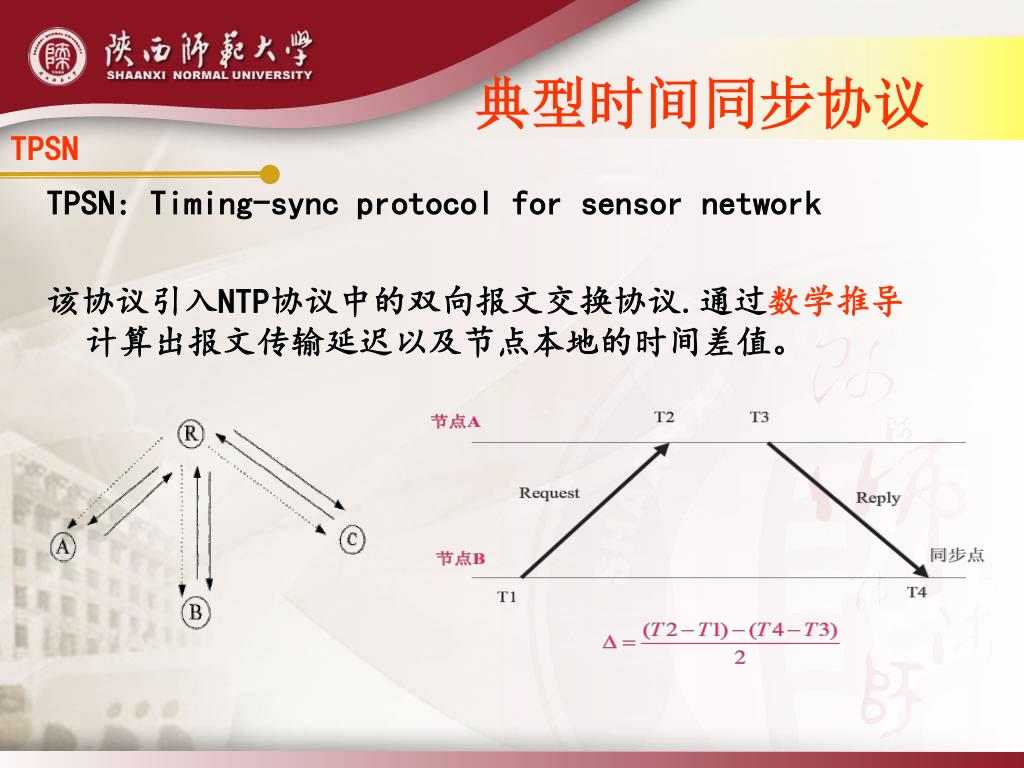 陕西师范大学
SHAANXI NORMAL UNIVERSITY

典型时间同步协议

TPSN

TPSN: Timing-sync protocol for sensor network

该协议引入NTP协议中的双向报文交换协议.通过数学推导计算出报文传输延迟以及节点本地的时间差值。

R
A
B
C

节点A
T2
T3
Request
Reply
节点B
同步点
T1
T4

$\Delta = \frac{(T2-T1)-(T4-T3)}{2}$